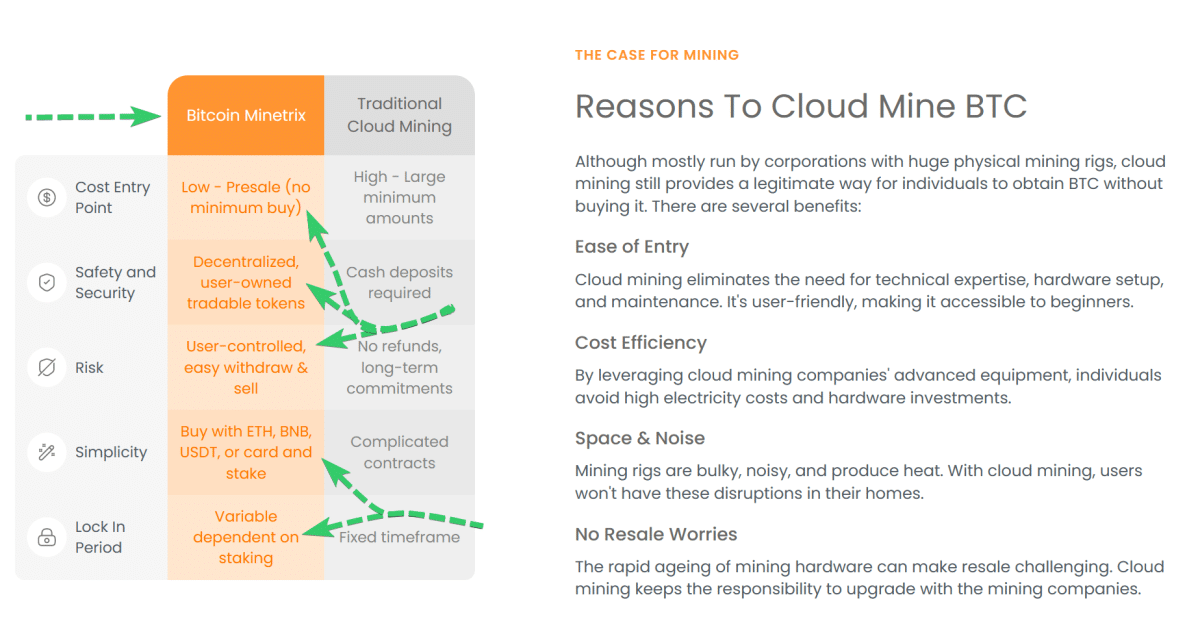 | | Bitcoin Minetrix | Traditional Cloud Mining |
|---|---|---|
| Cost Entry Point | Low - Presale (no minimum buy) | High - Large minimum amounts |
| Safety and Security | Decentralized, user-owned tradable tokens | Cash deposits required |
| Risk | User-controlled, easy withdraw & sell | No refunds, long-term commitments |
| Simplicity | Buy with ETH, BNB, USDT, or card and stake | Complicated contracts |
| Lock In Period | Variable dependent on staking | Fixed timeframe |

THE CASE FOR MINING

Reasons To Cloud Mine BTC

Although mostly run by corporations with huge physical mining rigs, cloud mining still provides a legitimate way for individuals to obtain BTC without buying it. There are several benefits:

Ease of Entry

Cloud mining eliminates the need for technical expertise, hardware setup, and maintenance. It's user-friendly, making it accessible to beginners.

Cost Efficiency

By leveraging cloud mining companies' advanced equipment, individuals avoid high electricity costs and hardware investments.

Space & Noise

Mining rigs are bulky, noisy, and produce heat. With cloud mining, users won't have these disruptions in their homes.

No Resale Worries

The rapid ageing of mining hardware can make resale challenging. Cloud mining keeps the responsibility to upgrade with the mining companies.